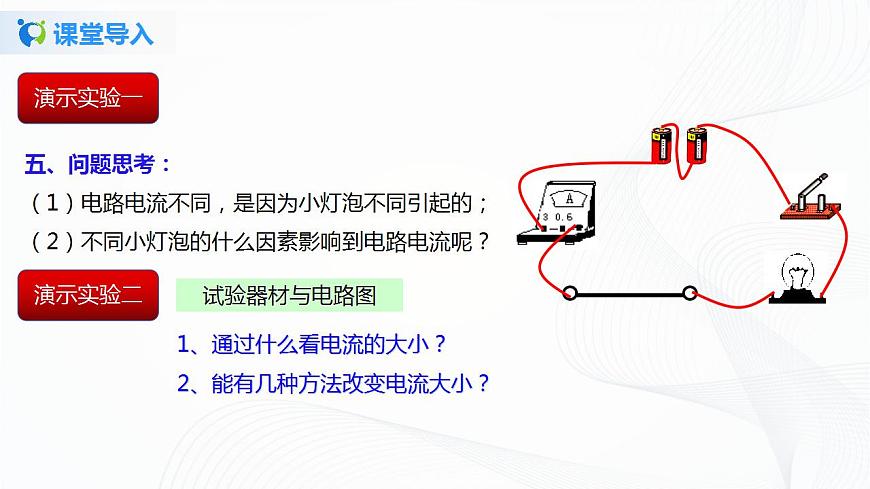 课堂导入

演示实验一

五、问题思考：

（1）电路电流不同，是因为小灯泡不同引起的；

（2）不同小灯泡的什么因素影响到电路电流呢？

演示实验二

试验器材与电路图

1、通过什么看电流的大小？

2、能有几种方法改变电流大小？

A

3 0.6